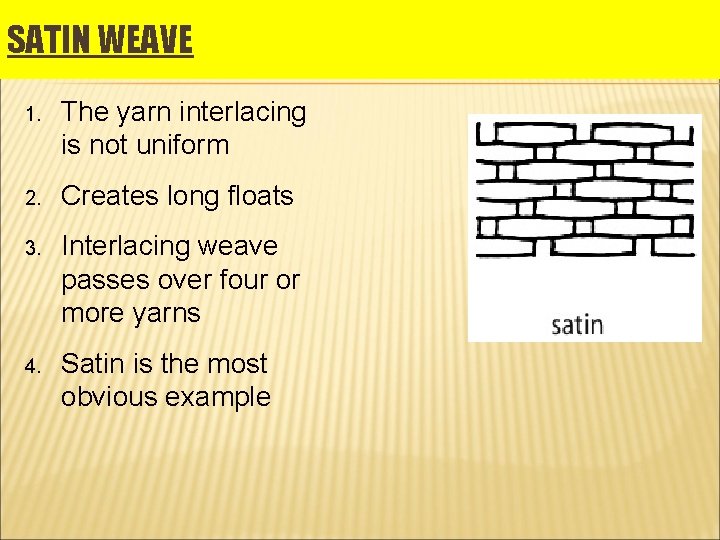 SATIN WEAVE

1. The yarn interlacing is not uniform

2. Creates long floats

3. Interlacing weave passes over four or more yarns

4. Satin is the most obvious example

satin